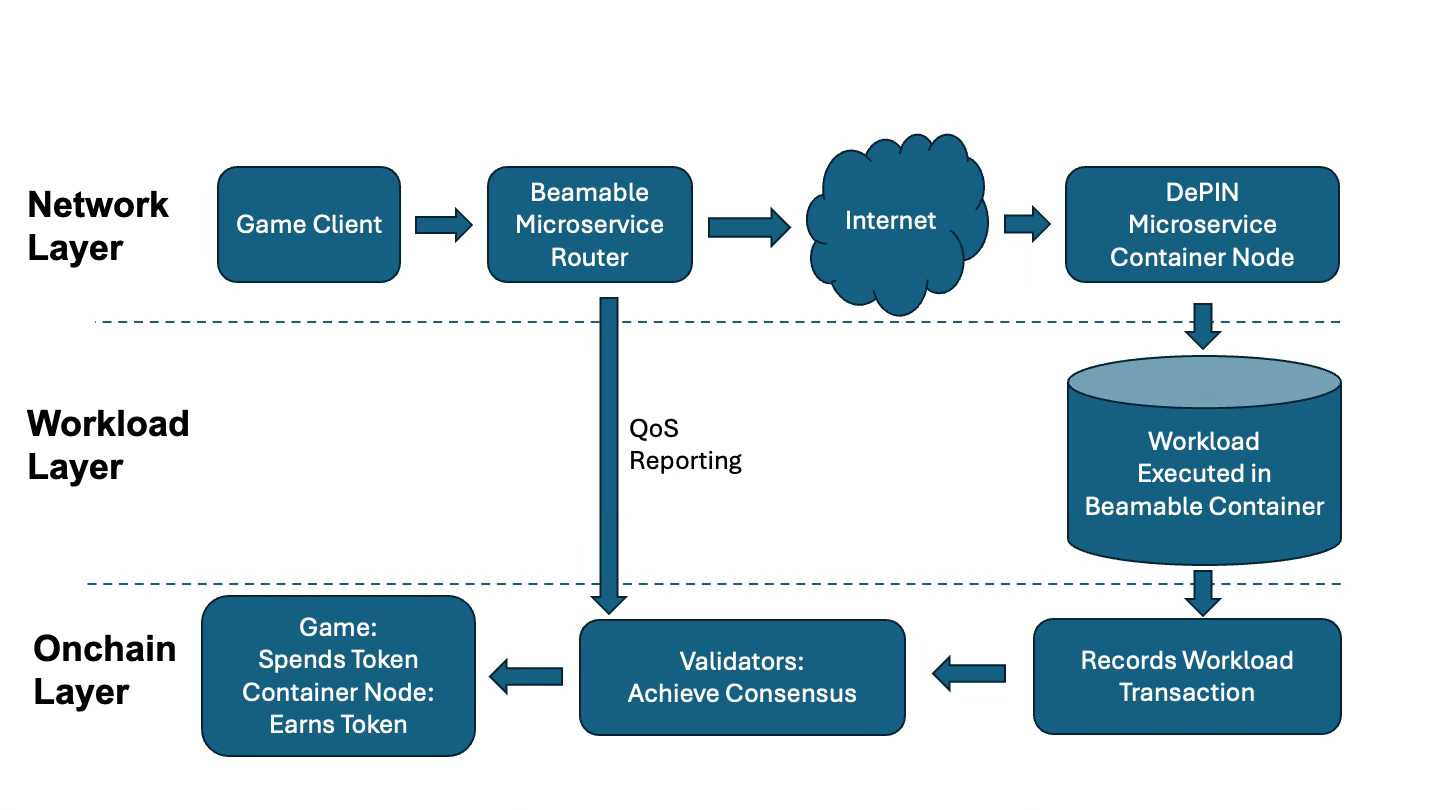 Network Layer

Game Client

Beamable Microservice Router

Internet

DePIN Microservice Container Node

Workload Layer

QoS Reporting

Workload Executed in Beamable Container

Onchain Layer

Game: Spends Token Container Node: Earns Token

Validators: Achieve Consensus

Records Workload Transaction